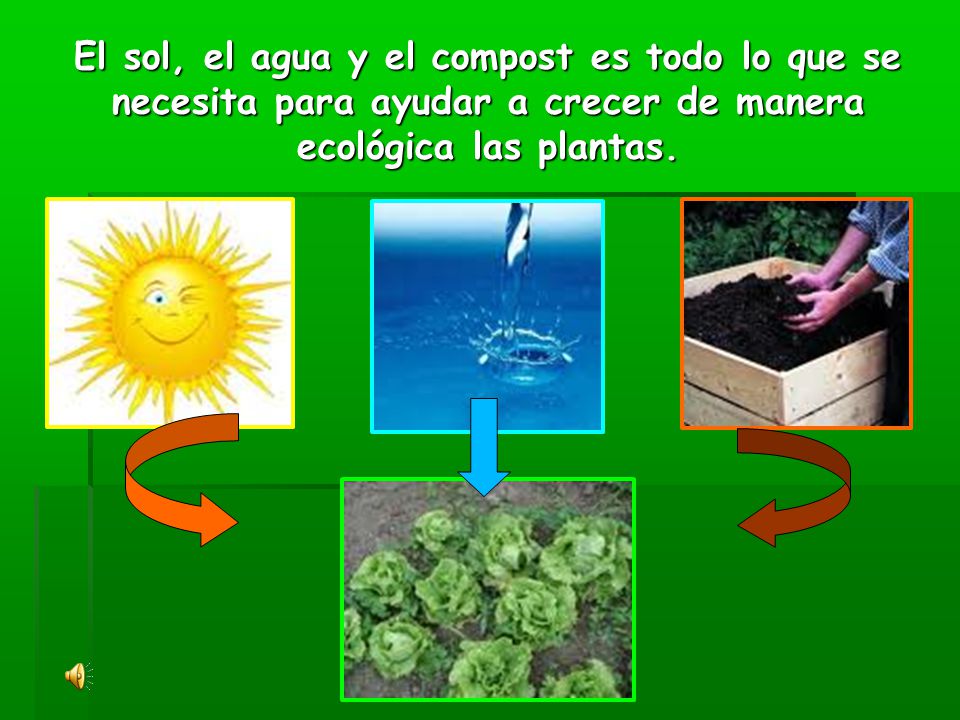 El sol, el agua y el compost es todo lo que se necesita para ayudar a crecer de manera ecológica las plantas.